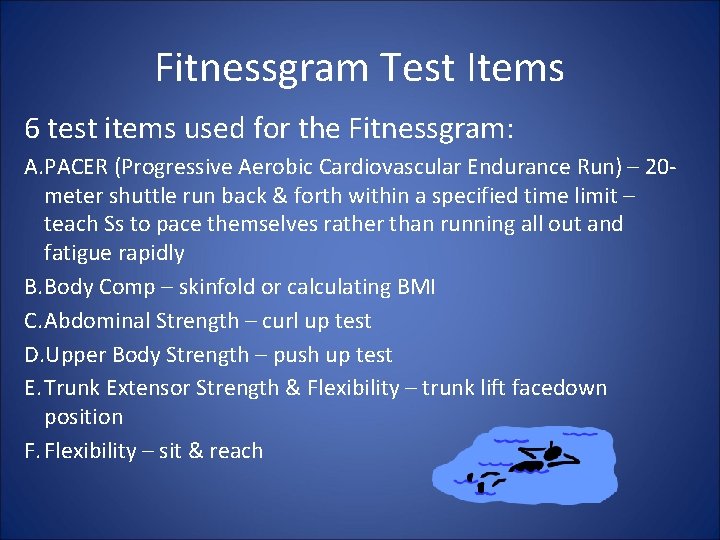 Fitnessgram Test Items

6 test items used for the Fitnessgram:

A.PACER (Progressive Aerobic Cardiovascular Endurance Run) – 20-meter shuttle run back & forth within a specified time limit – teach Ss to pace themselves rather than running all out and fatigue rapidly

B.Body Comp – skinfold or calculating BMI

C.Abdominal Strength – curl up test

D.Upper Body Strength – push up test

E.Trunk Extensor Strength & Flexibility – trunk lift facedown position

F.Flexibility – sit & reach